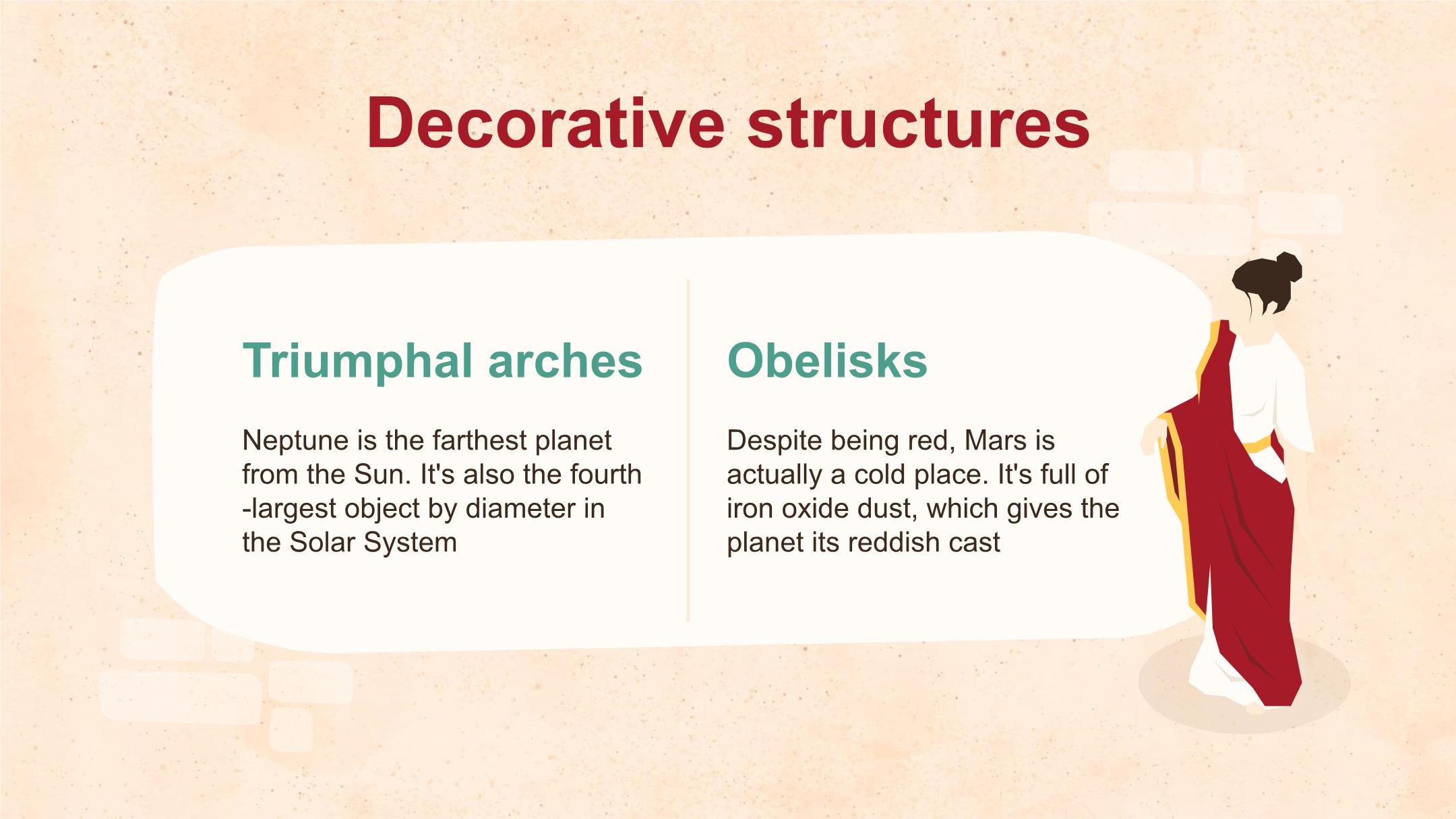 Decorative structures

Triumphal arches

Neptune is the farthest planet from the Sun. It's also the fourth -largest object by diameter in the Solar System

Obelisks

Despite being red, Mars is actually a cold place. It's full of iron oxide dust, which gives the planet its reddish cast